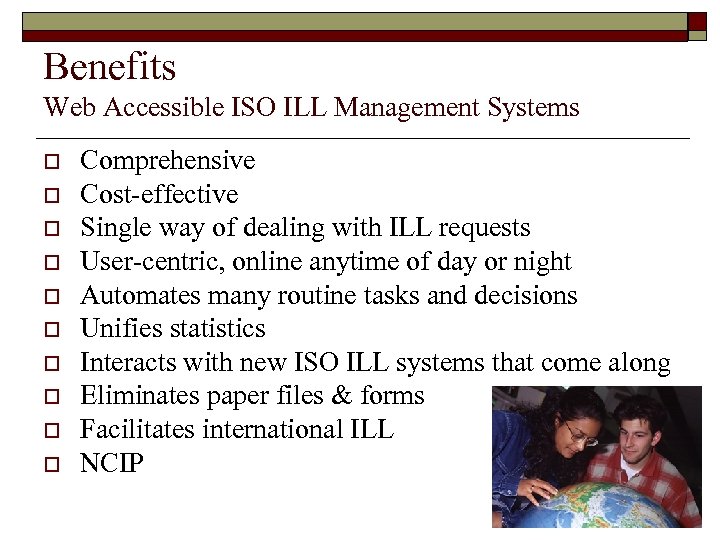 Benefits
Web Accessible ISO ILL Management Systems

- Comprehensive
- Cost-effective
- Single way of dealing with ILL requests
- User-centric, online anytime of day or night
- Automates many routine tasks and decisions
- Unifies statistics
- Interacts with new ISO ILL systems that come along
- Eliminates paper files & forms
- Facilitates international ILL
- NCIP